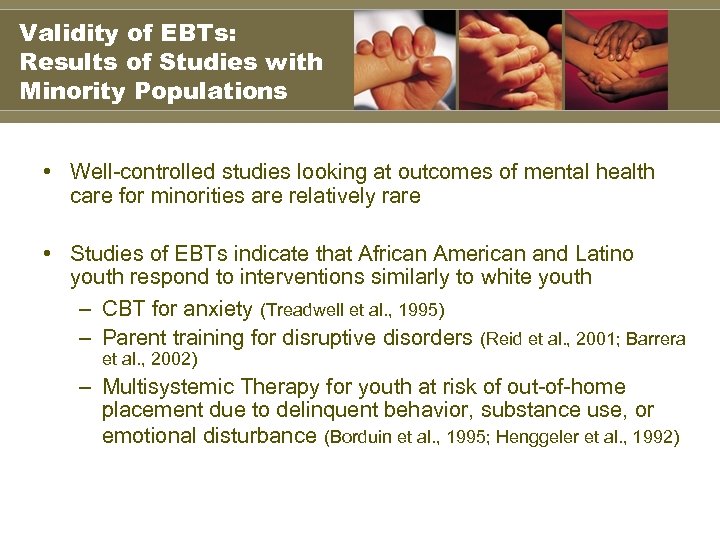 Validity of EBTs: Results of Studies with Minority Populations

• Well-controlled studies looking at outcomes of mental health care for minorities are relatively rare

• Studies of EBTs indicate that African American and Latino youth respond to interventions similarly to white youth
– CBT for anxiety (Treadwell et al., 1995)
– Parent training for disruptive disorders (Reid et al., 2001; Barrera et al., 2002)
– Multisystemic Therapy for youth at risk of out-of-home placement due to delinquent behavior, substance use, or emotional disturbance (Borduin et al., 1995; Henggeler et al., 1992)